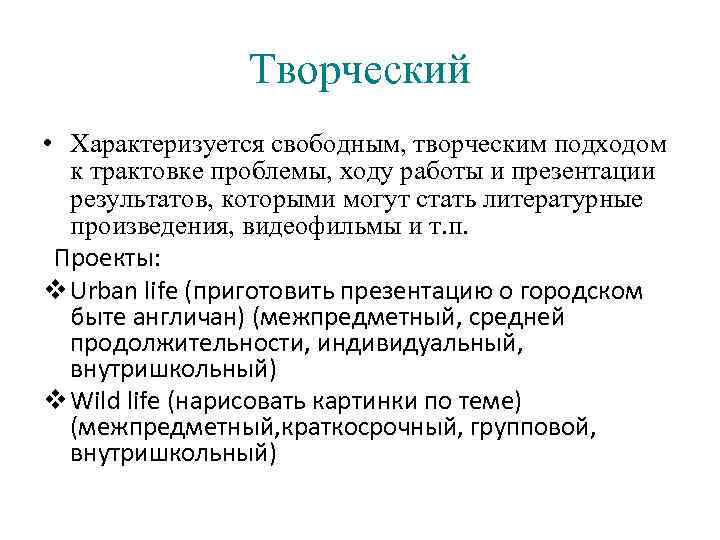 Творческий

• Характеризуется свободным, творческим подходом к трактовке проблемы, ходу работы и презентации результатов, которыми могут стать литературные произведения, видеофильмы и т.п.

Проекты:

❖ Urban life (приготовить презентацию о городском быте англичан) (межпредметный, средней продолжительности, индивидуальный, внутришкольный)

❖ Wild life (нарисовать картинки по теме) (межпредметный,краткосрочный, групповой, внутришкольный)